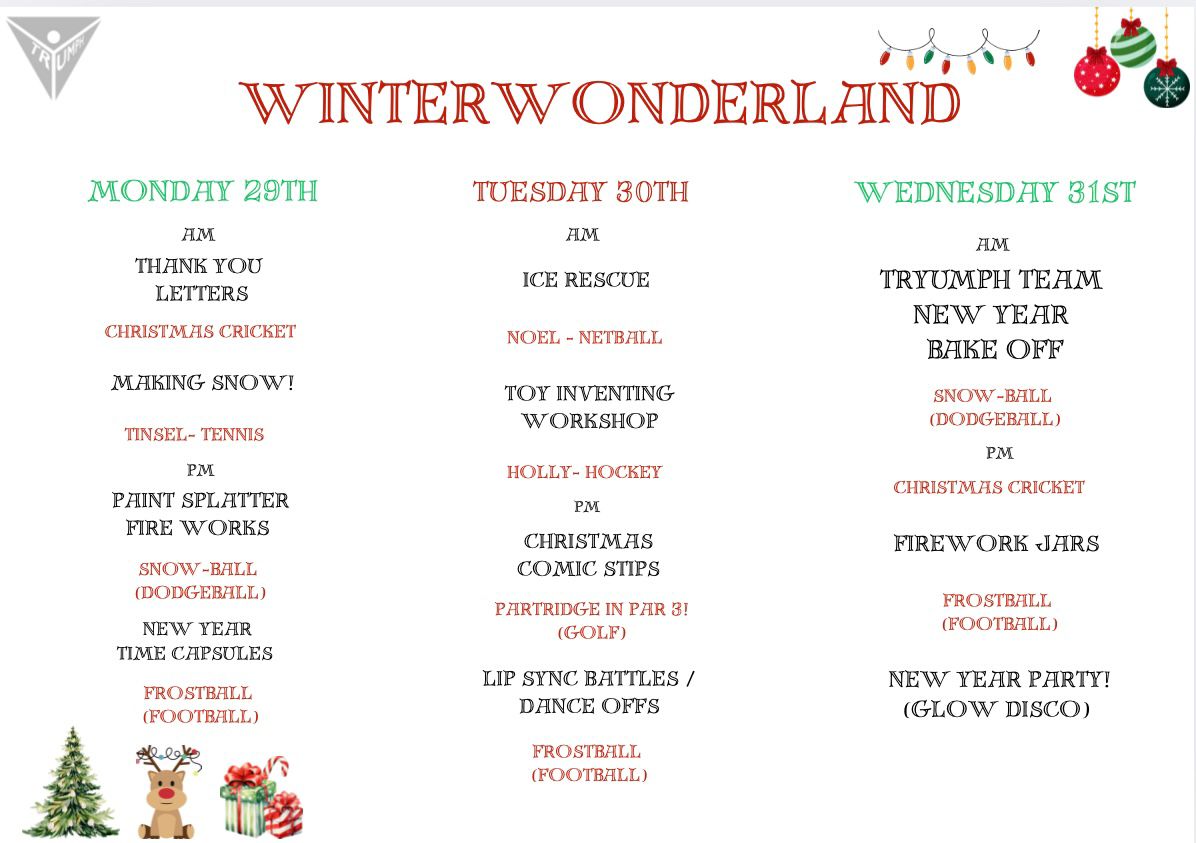 TRYUMPH

WINTERWONDERLAND

MONDAY 29TH

AM

THANK YOU LETTERS

CHRISTMAS CRICKET

MAKING SNOW!

TINSEL- TENNIS

PM

PAINT SPLATTER FIRE WORKS

SNOW-BALL (DODGEBALL)

NEW YEAR TIME CAPSULES

FROSTBALL (FOOTBALL)

TUESDAY 30TH

AM

ICE RESCUE

NOEL - NETBALL

TOY INVENTING WORKSHOP

HOLLY- HOCKEY

PM

CHRISTMAS COMIC STIPS

PARTRIDGE IN PAR 3! (GOLF)

LIP SYNC BATTLES / DANCE OFFS

FROSTBALL (FOOTBALL)

WEDNESDAY 31ST

AM

TRYUMPH TEAM NEW YEAR BAKE OFF

SNOW-BALL (DODGEBALL)

PM

CHRISTMAS CRICKET

FIREWORK JARS

FROSTBALL (FOOTBALL)

NEW YEAR PARTY! (GLOW DISCO)